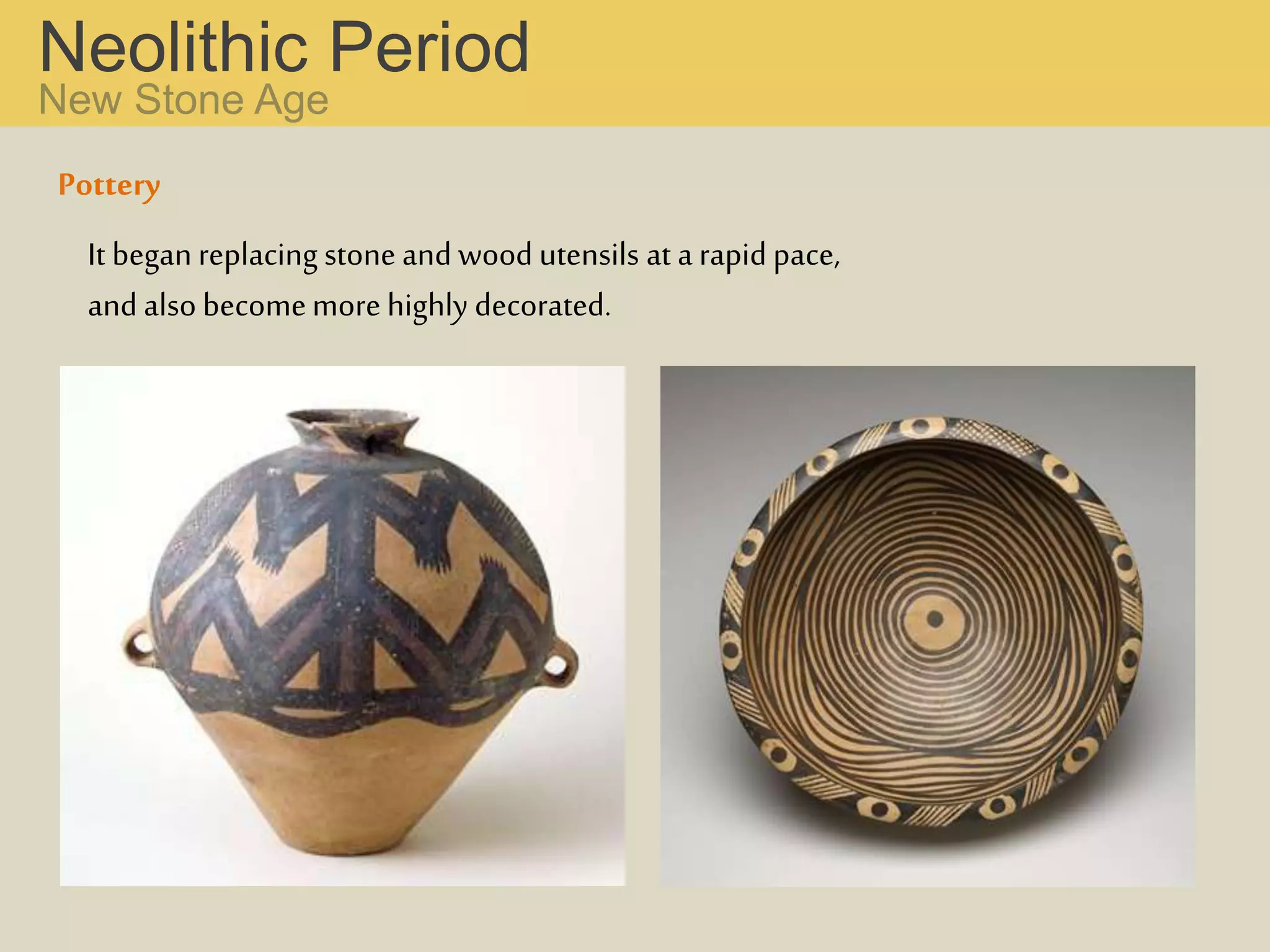 Neolithic Period
New Stone Age

Pottery

It began replacing stone and wood utensils at a rapid pace, and also become more highly decorated.